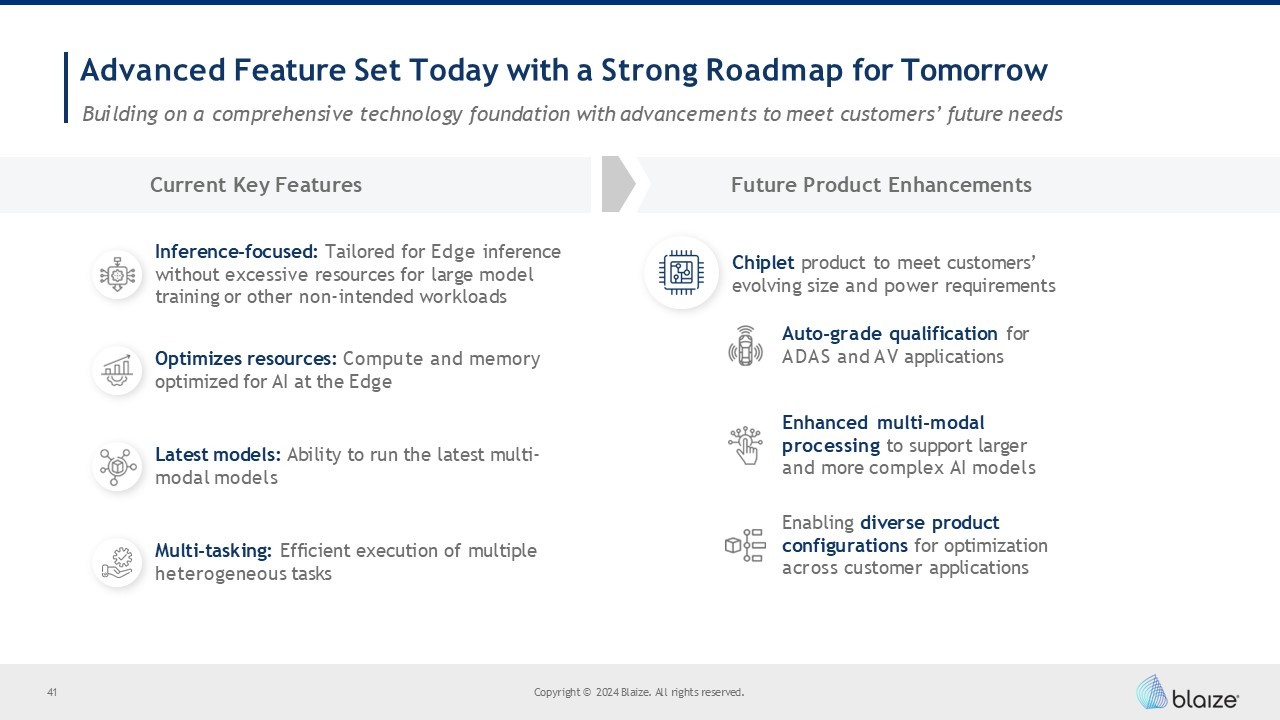 Advanced Feature Set Today with a Strong Roadmap for Tomorrow

Building on a comprehensive technology foundation with advancements to meet customers' future needs

Current Key Features

Inference-focused: Tailored for Edge inference without excessive resources for large model training or other non-intended workloads

Optimizes resources: Compute and memory optimized for AI at the Edge

Latest models: Ability to run the latest multi-modal models

Multi-tasking: Efficient execution of multiple heterogeneous tasks

Future Product Enhancements

Chiplet product to meet customers' evolving size and power requirements

Auto-grade qualification for ADAS and AV applications

Enhanced multi-modal processing to support larger and more complex AI models

Enabling diverse product configurations for optimization across customer applications

41

Copyright © 2024 Blaize. All rights reserved.

blaize